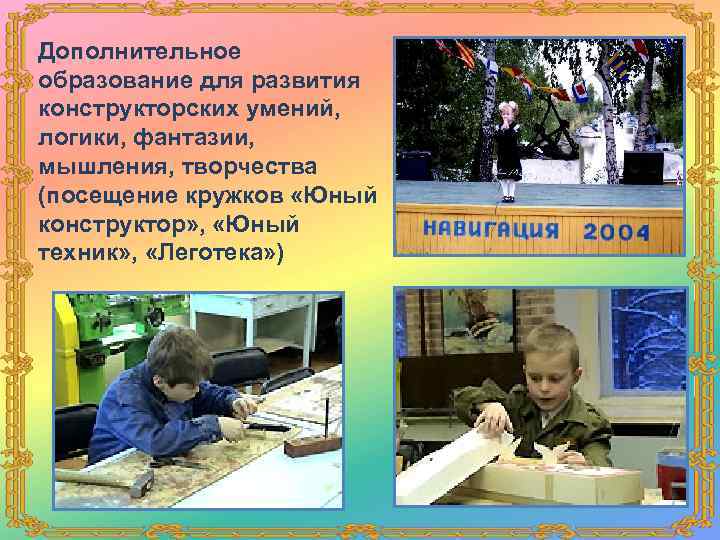 Дополнительное образование для развития конструкторских умений, логики, фантазии, мышления, творчества (посещение кружков «Юный конструктор», «Юный техник», «Леготека»)

НАВИГАЦИЯ 2004